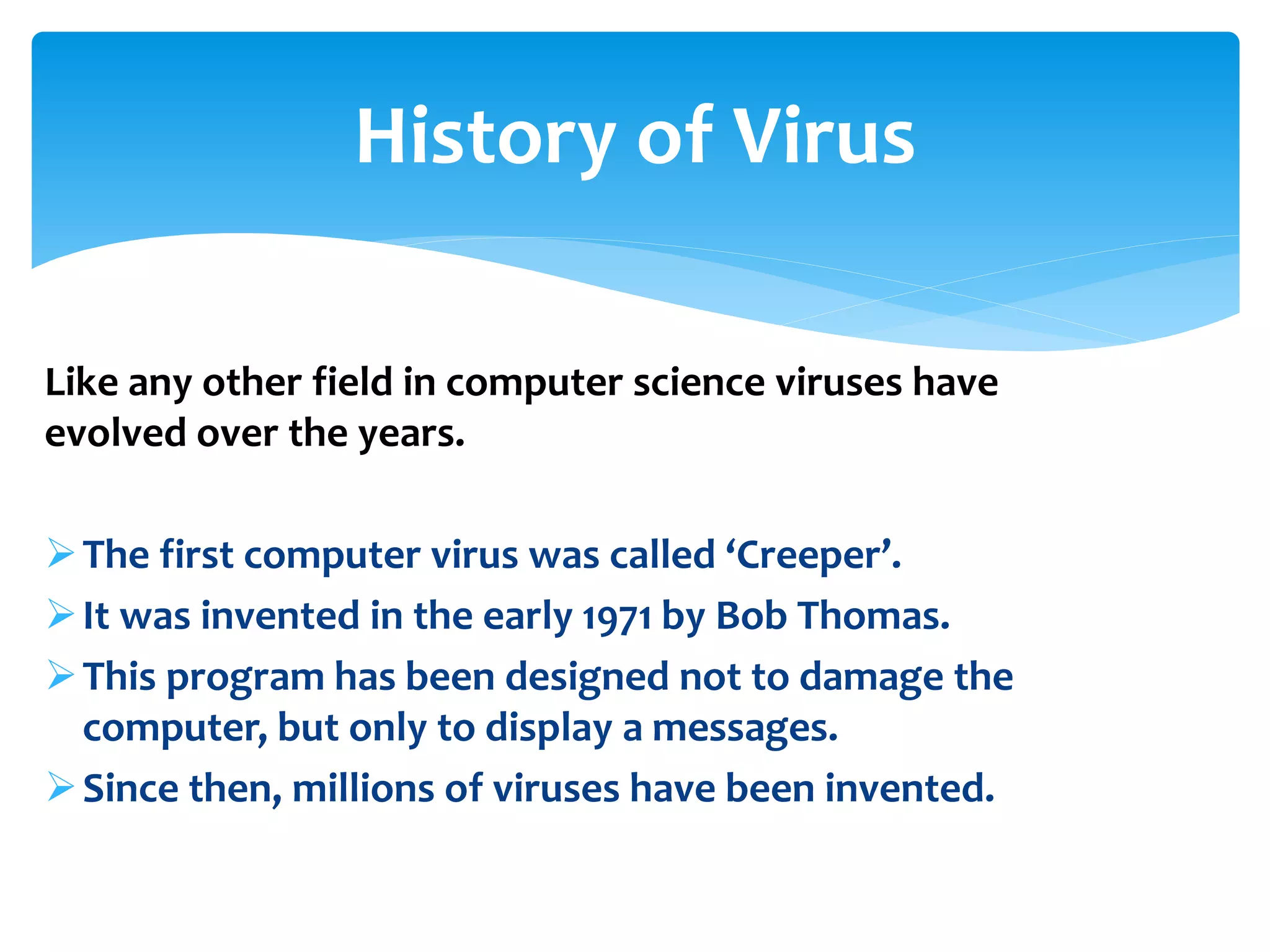 History of Virus

Like any other field in computer science viruses have evolved over the years.

➢ The first computer virus was called ‘Creeper’.
➢ It was invented in the early 1971 by Bob Thomas.
➢ This program has been designed not to damage the computer, but only to display a messages.
➢ Since then, millions of viruses have been invented.